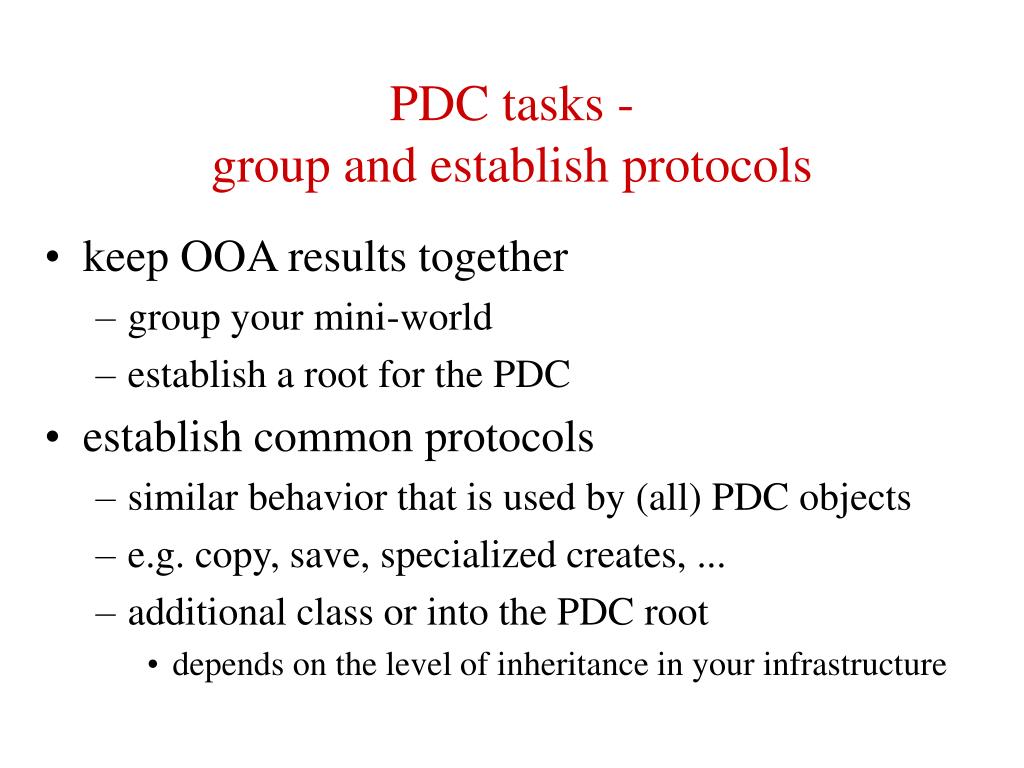 PDC tasks -
group and establish protocols

• keep OOA results together
– group your mini-world
– establish a root for the PDC
• establish common protocols
– similar behavior that is used by (all) PDC objects
– e.g. copy, save, specialized creates, ...
– additional class or into the PDC root
• depends on the level of inheritance in your infrastructure